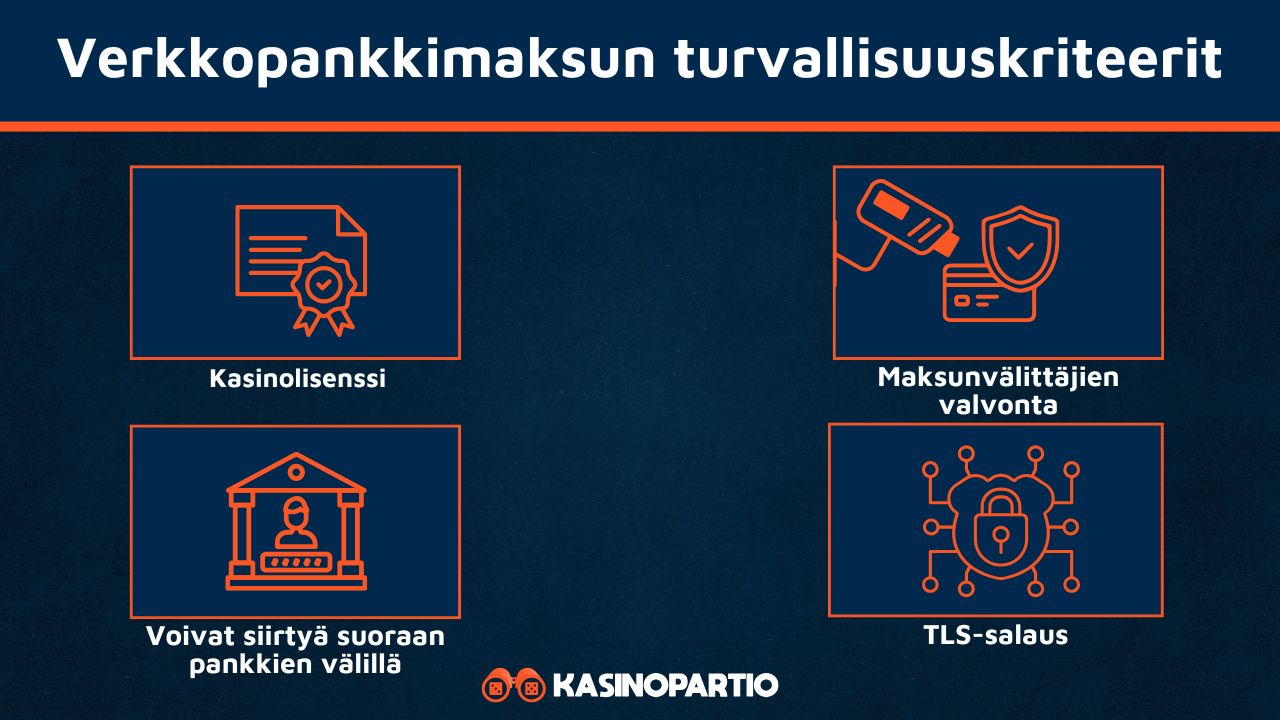 Verkkopankkimaksun turvallisuuskriteerit

Kasinolisenssi

Maksunvälittäjien valvonta

Voivat siirtyä suoraan pankkien välillä

TLS-salaus

KASINOPARTIO